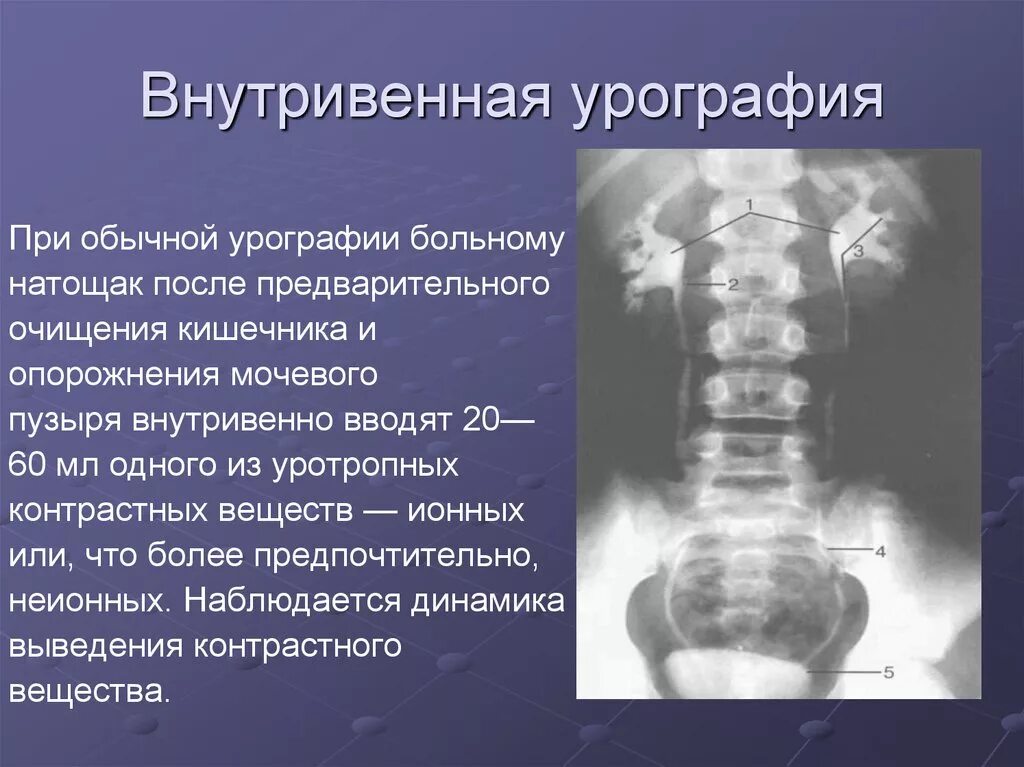 Внутривенная урография

При обычной урографии больному натощак после предварительного очищения кишечника и опорожнения мочевого пузыря внутривенно вводят 20—60 мл одного из уротропных контрастных веществ — ионных или, что более предпочтительно, неионных. Наблюдается динамика выведения контрастного вещества.

1
2
3
4
5